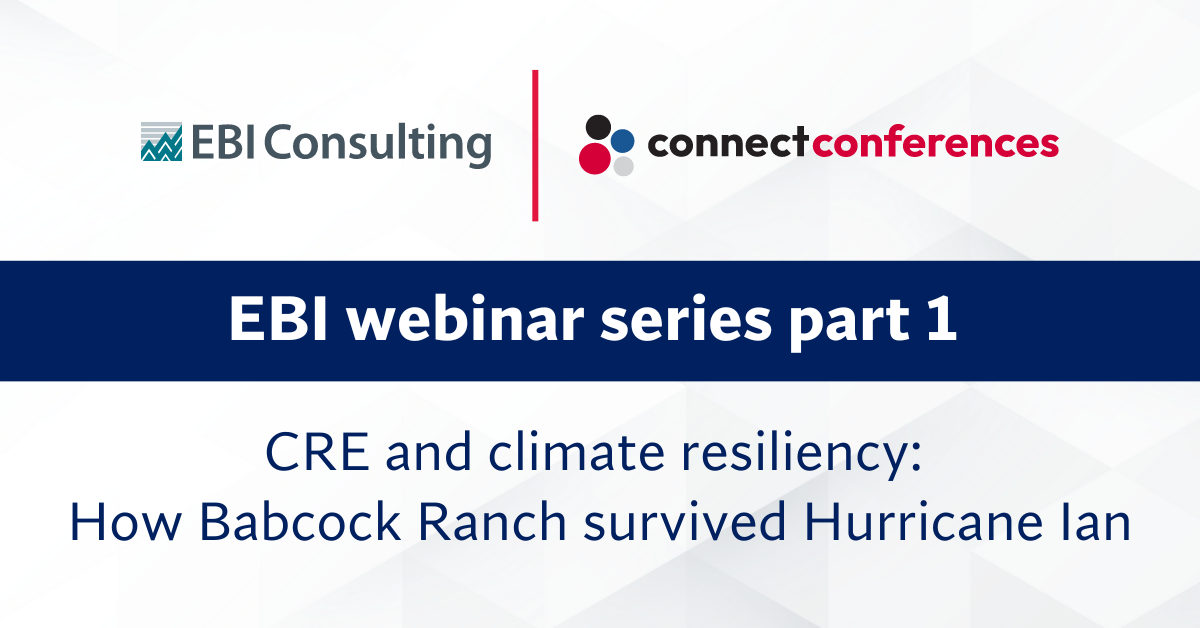 EBI Consulting

connectconferences

EBI webinar series part 1

CRE and climate resiliency: How Babcock Ranch survived Hurricane Ian